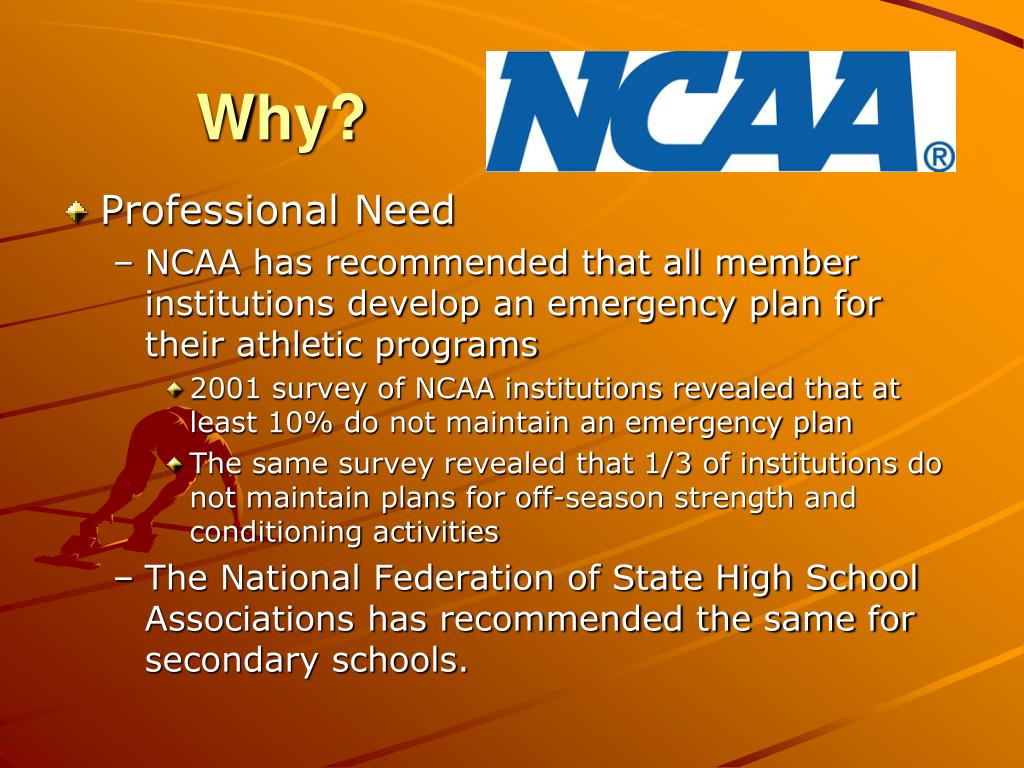 Why?

NCAA®

Professional Need

– NCAA has recommended that all member institutions develop an emergency plan for their athletic programs

2001 survey of NCAA institutions revealed that at least 10% do not maintain an emergency plan

The same survey revealed that 1/3 of institutions do not maintain plans for off-season strength and conditioning activities

– The National Federation of State High School Associations has recommended the same for secondary schools.